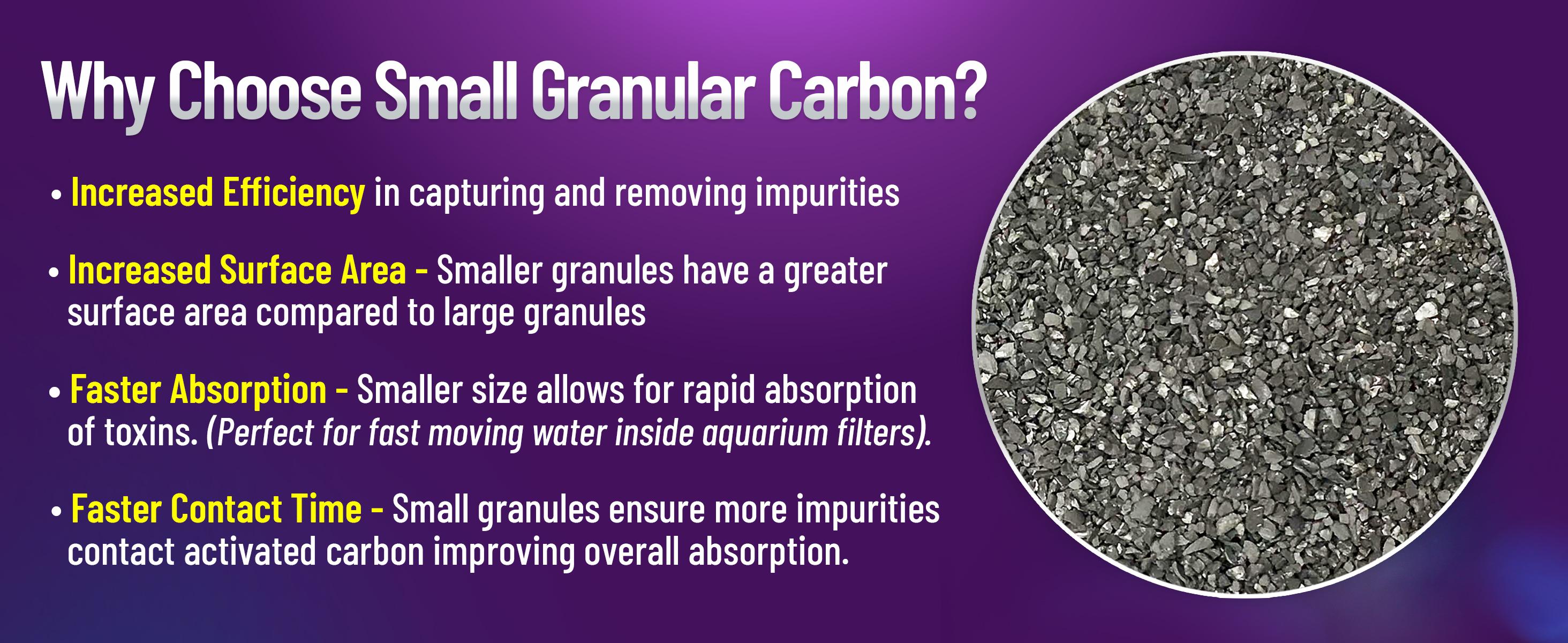 Why Choose Small Granular Carbon?

• Increased Efficiency in capturing and removing impurities

• Increased Surface Area - Smaller granules have a greater surface area compared to large granules

• Faster Absorption - Smaller size allows for rapid absorption of toxins. (Perfect for fast moving water inside aquarium filters).

• Faster Contact Time - Small granules ensure more impurities contact activated carbon improving overall absorption.